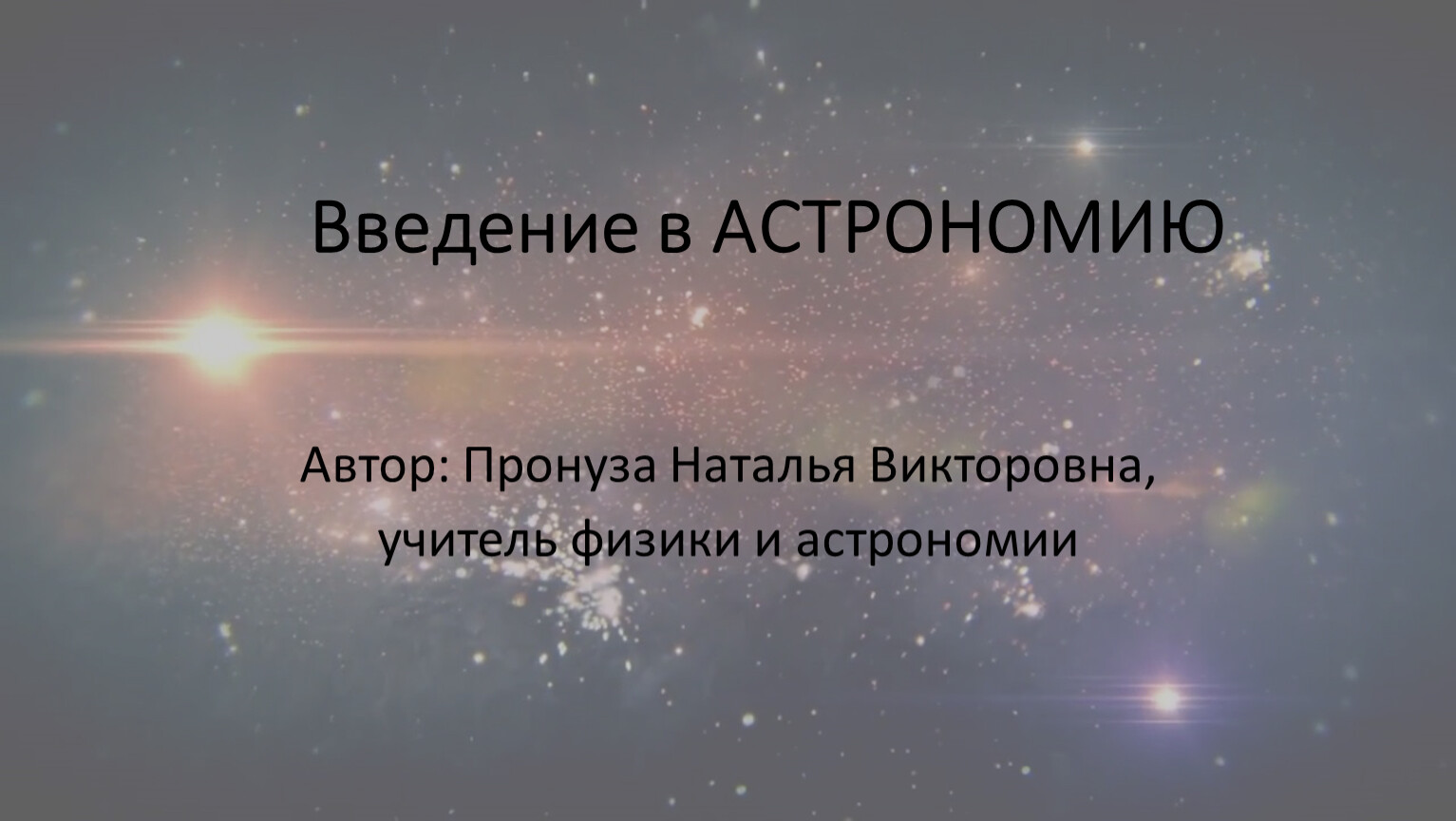 Введение в АСТРОНОМИЮ

Автор: Пронуза Наталья Викторовна, учитель физики и астрономии